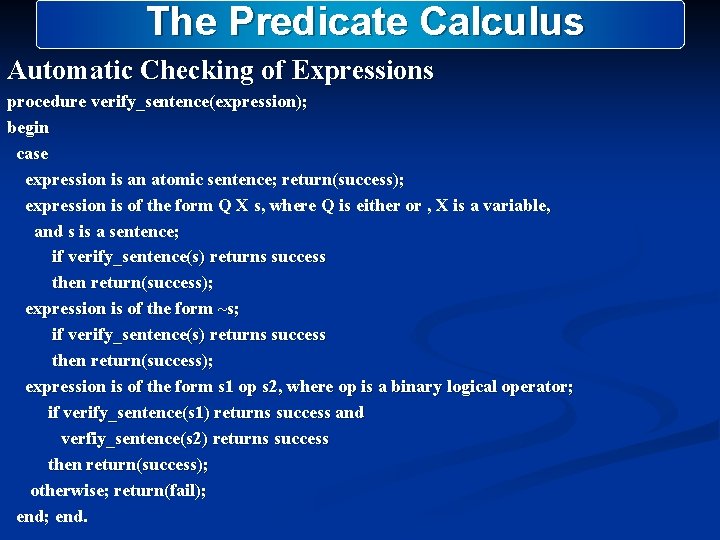 The Predicate Calculus

Automatic Checking of Expressions

procedure verify_sentence(expression);
begin
case
expression is an atomic sentence; return(success);
expression is of the form Q X s, where Q is either or , X is a variable, and s is a sentence;
if verify_sentence(s) returns success
then return(success);
expression is of the form ~s;
if verify_sentence(s) returns success
then return(success);
expression is of the form s1 op s2, where op is a binary logical operator;
if verify_sentence(s1) returns success and
verfiy_sentence(s2) returns success
then return(success);
otherwise; return(fail);
end; end.